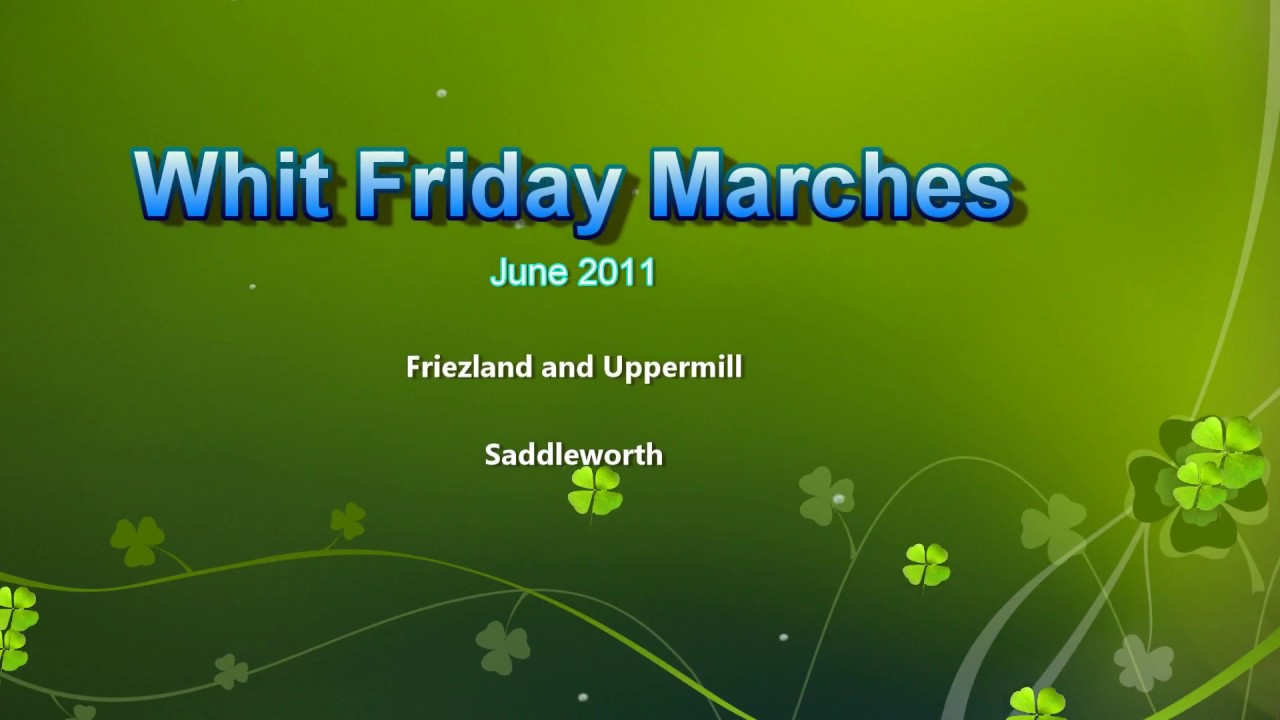 Whit Friday Marches

June 2011

Friezland and Uppermill

Saddleworth